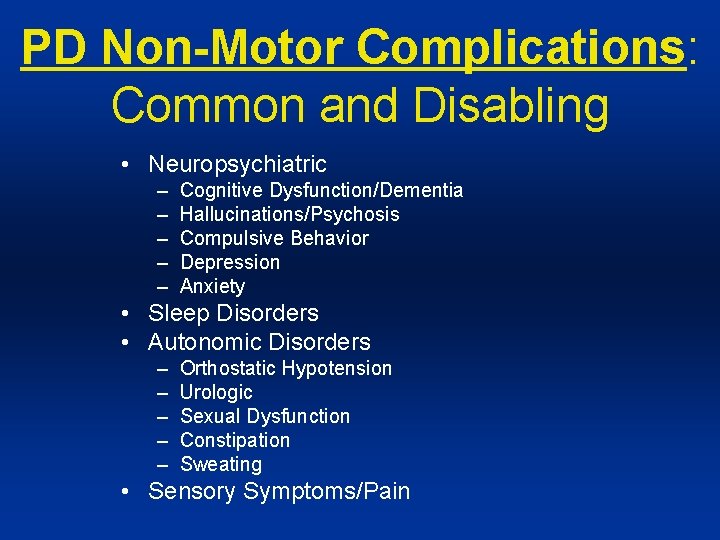 PD Non-Motor Complications: Common and Disabling

• Neuropsychiatric
– Cognitive Dysfunction/Dementia
– Hallucinations/Psychosis
– Compulsive Behavior
– Depression
– Anxiety
• Sleep Disorders
• Autonomic Disorders
– Orthostatic Hypotension
– Urologic
– Sexual Dysfunction
– Constipation
– Sweating
• Sensory Symptoms/Pain